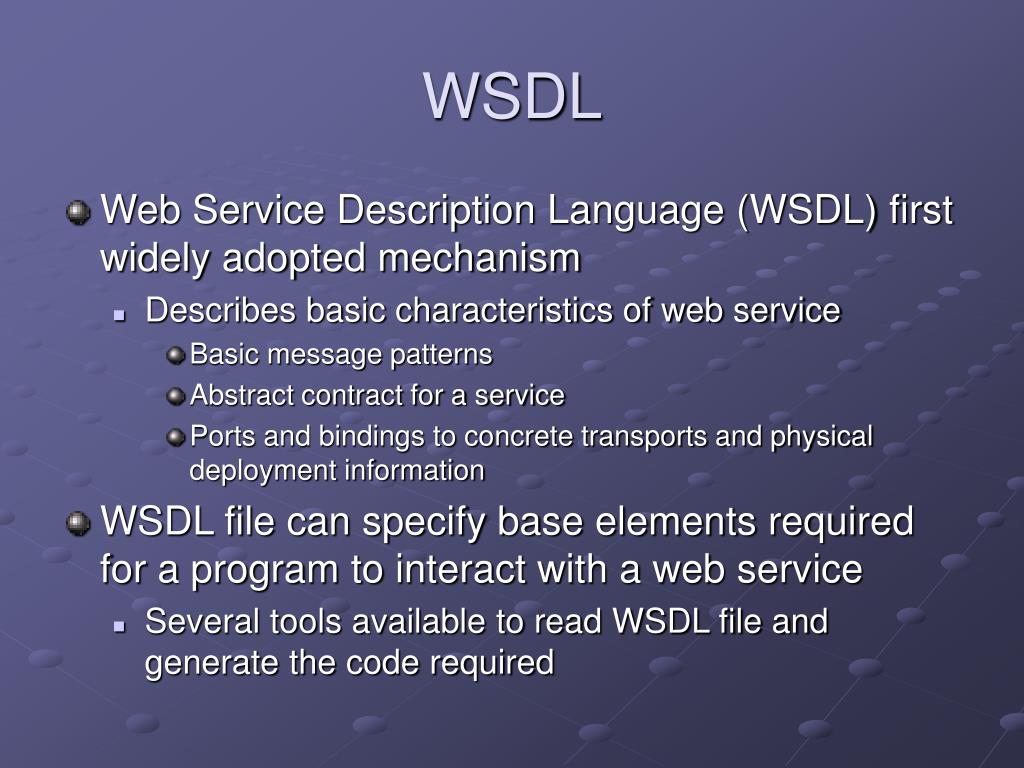 WSDL

Web Service Description Language (WSDL) first widely adopted mechanism

Describes basic characteristics of web service

Basic message patterns

Abstract contract for a service

Ports and bindings to concrete transports and physical deployment information

WSDL file can specify base elements required for a program to interact with a web service

Several tools available to read WSDL file and generate the code required